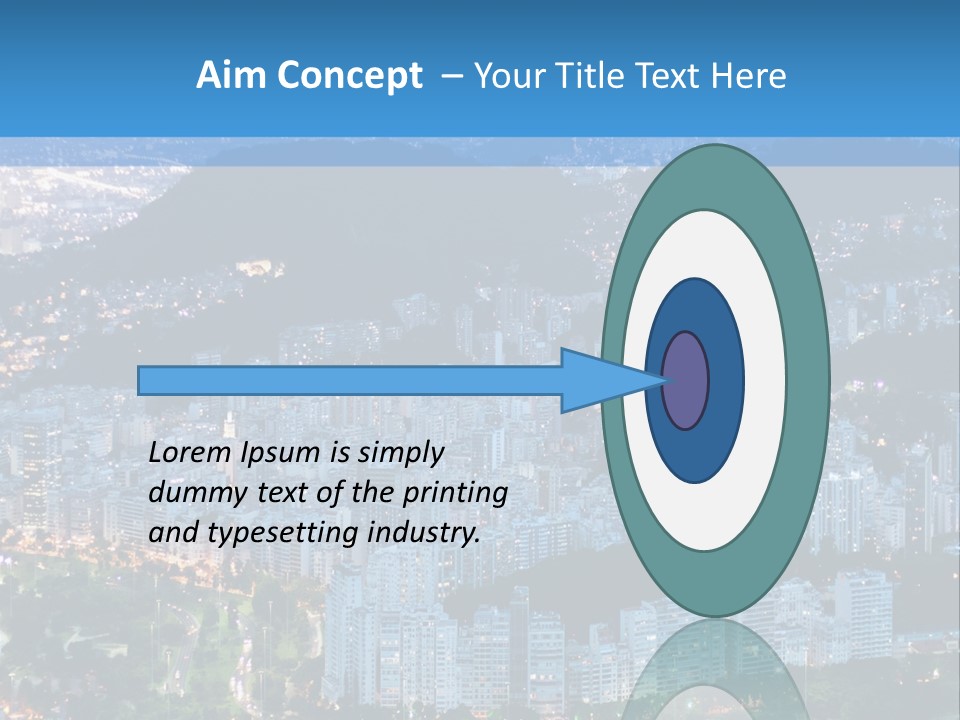 Aim Concept – Your Title Text Here

Lorem Ipsum is simply dummy text of the printing and typesetting industry.